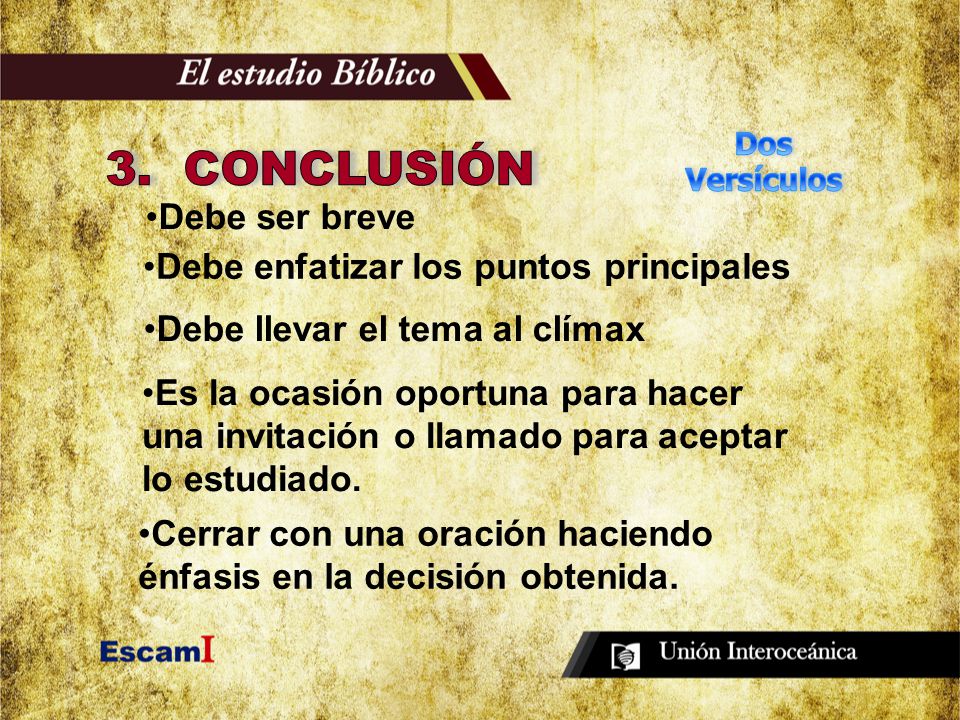 El estudio Bíblico

3. CONCLUSIÓN

Dos Versículos

•Debe ser breve

•Debe enfatizar los puntos principales

•Debe llevar el tema al clímax

•Es la ocasión oportuna para hacer una invitación o llamado para aceptar lo estudiado.

•Cerrar con una oración haciendo énfasis en la decisión obtenida.

EscamI

Unión Interoceánica